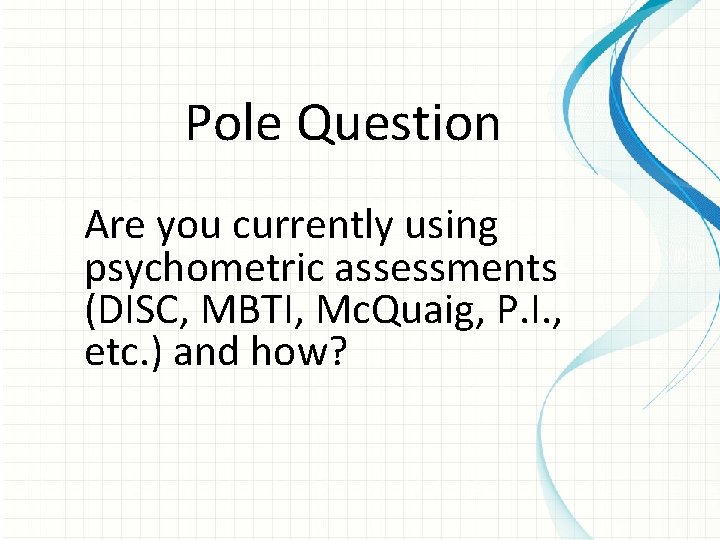 Pole Question

Are you currently using psychometric assessments (DISC, MBTI, McQuaig, P.I., etc.) and how?